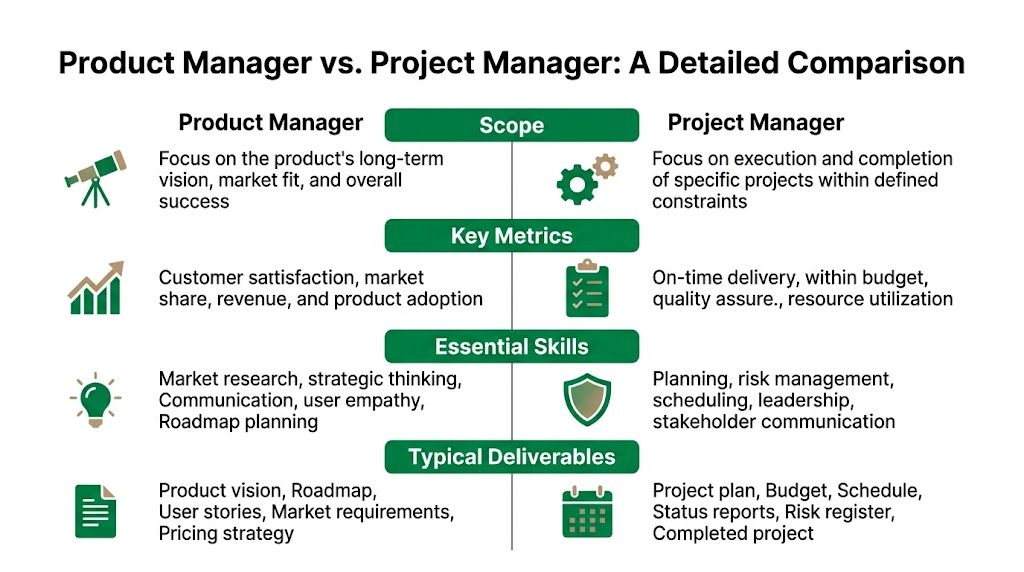 Product Manager vs. Project Manager: A Detailed Comparison

Product Manager

Scope

Project Manager

Focus on the product's long-term vision, market fit, and overall success

Focus on execution and completion of specific projects within defined constraints

Key Metrics

Customer sattisfaction, market share, revenue, and product adoption

On-time delivery, within budget, quality assure., resource utilization

Essential Skills

Market research, strategic thinking, Communication, user empathy, Roadmap planning

Planning, risk management, scheduling, leadership, stakeholder communication

Typical Deliverables

Product vision, Roadmap, User stories, Market requirements, Pricing strategy

Project plan, Budget, Schedule, Status reports, Risk register, Completed project